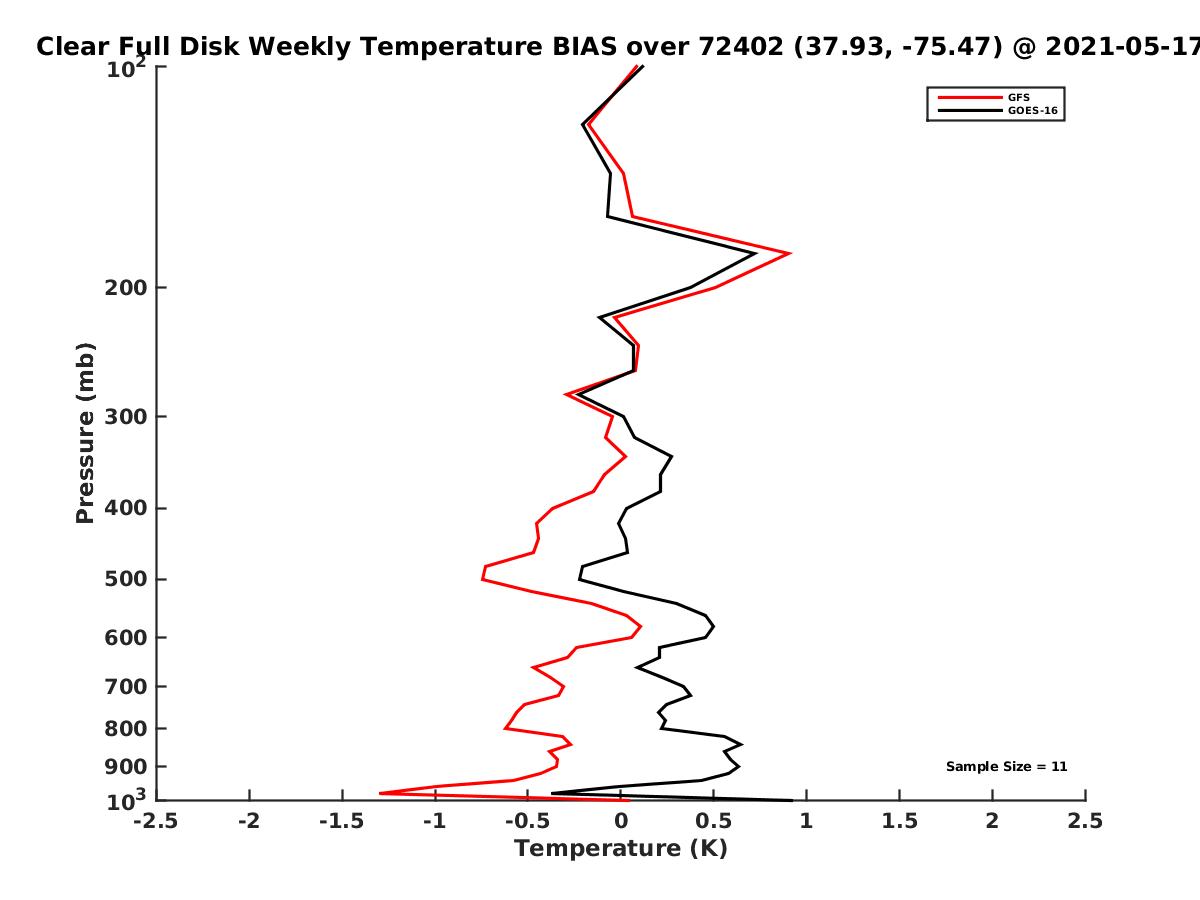 Clear Full Disk Weekly Temperature BIAS over 72402 (37.93, -75.47) @ 2021-05-17

GFS
GOES-16

Pressure (mb)

$10^2$
200
300
400
500
600
700
800
900
$10^3$

Sample Size = 11

-2.5
-2
-1.5
-1
-0.5
0
0.5
1
1.5
2
2.5

Temperature (K)